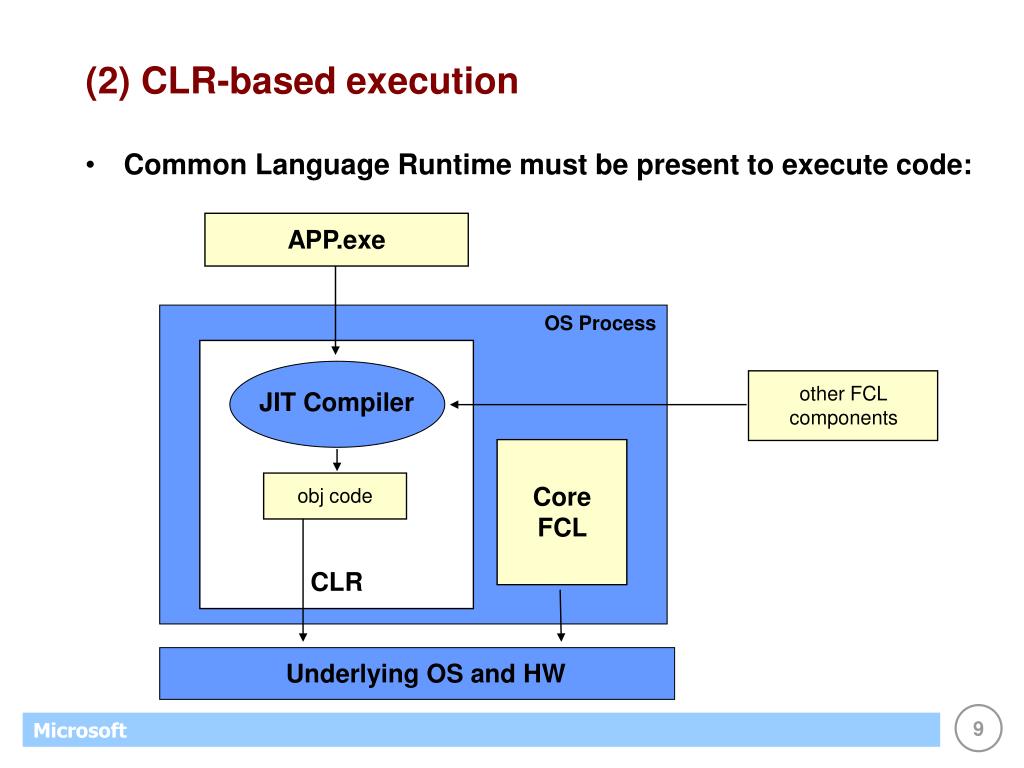 (2) CLR-based execution

• Common Language Runtime must be present to execute code:

APP.exe

OS Process

JIT Compiler

other FCL components

obj code

Core FCL

CLR

Underlying OS and HW

Microsoft

9